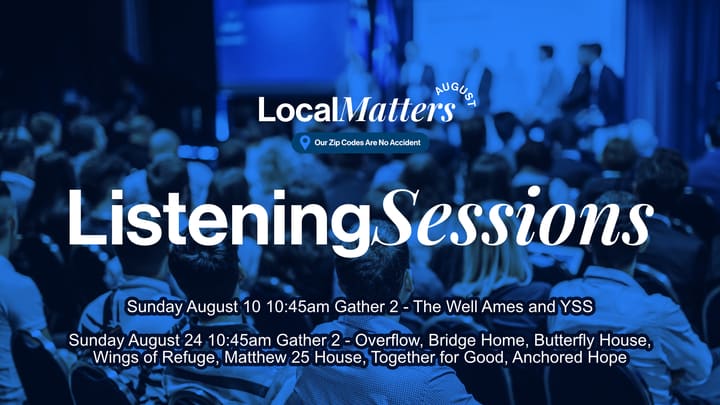 LocalMatters AUGUST

Our Zip Codes Are No Accident

ListeningSessions

Sunday August 10 10:45am Gather 2 - The Well Ames and YSS

Sunday August 24 10:45am Gather 2 - Overflow, Bridge Home, Butterfly House, Wings of Refuge, Matthew 25 House, Together for Good, Anchored Hope